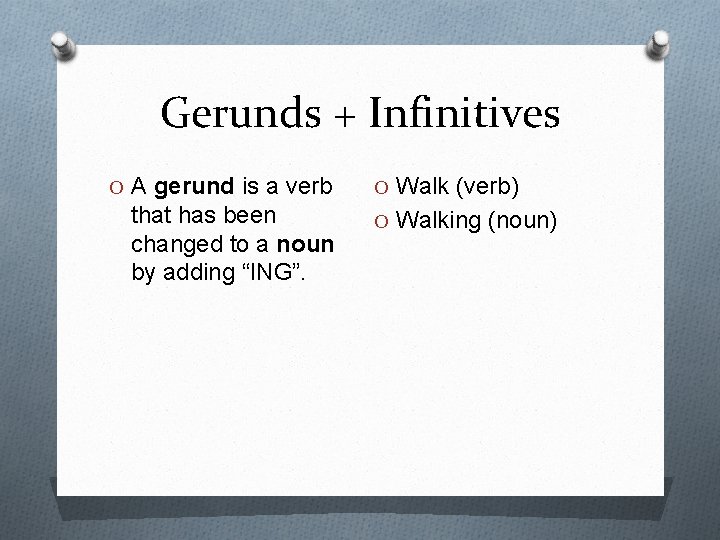 Gerunds + Infinitives

O A gerund is a verb that has been changed to a noun by adding “ING”.

O Walk (verb)
O Walking (noun)